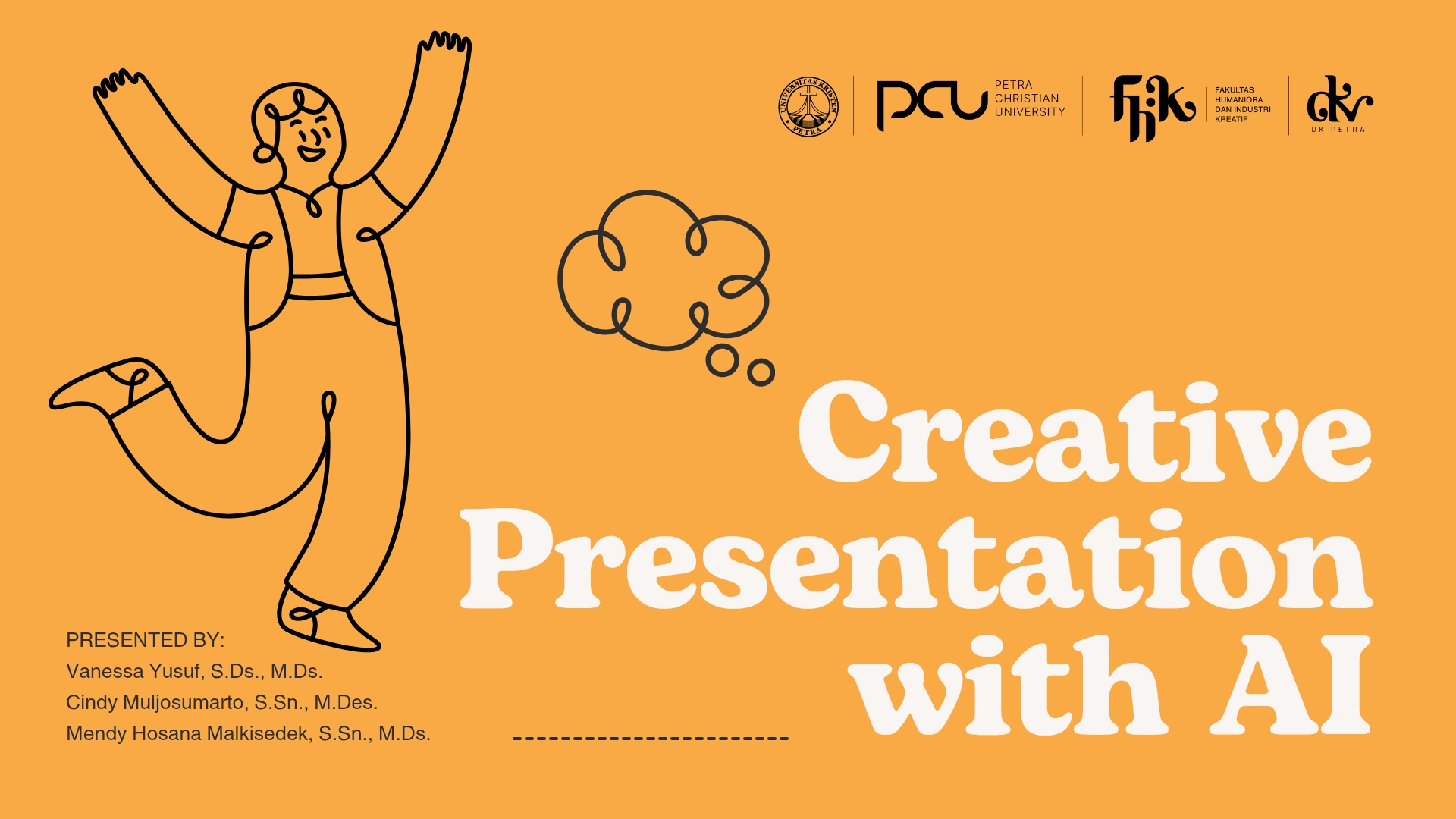 UNIVERSITAS KRISTEN PETRA

pcu PETRA CHRISTIAN UNIVERSITY

fhik FAKULTAS HUMANIORA DAN INDUSTRI KREATIF

dkv UK PETRA

Creative Presentation with AI

PRESENTED BY:
Vanessa Yusuf, S.Ds., M.Ds.
Cindy Muljosumarto, S.Sn., M.Des.
Mendy Hosana Malkisedek, S.Sn., M.Ds.